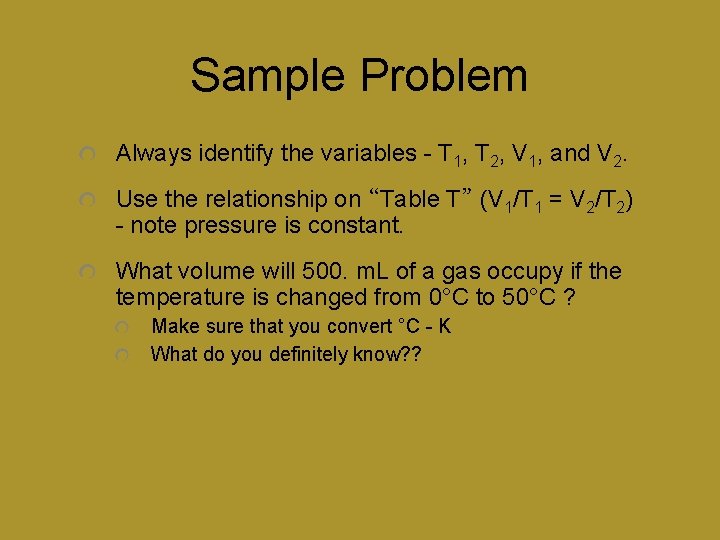 Sample Problem

Always identify the variables - $T_1$, $T_2$, $V_1$, and $V_2$.

Use the relationship on “Table T” ($V_1/T_1 = V_2/T_2$) - note pressure is constant.

What volume will 500. mL of a gas occupy if the temperature is changed from 0°C to 50°C ?

Make sure that you convert °C - K

What do you definitely know??